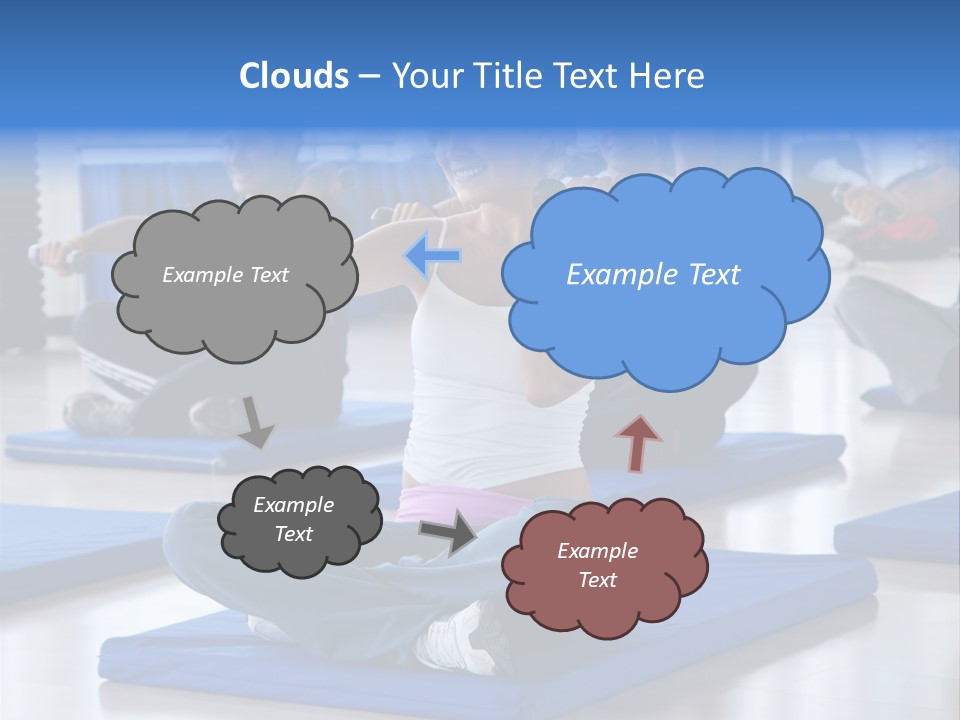 Clouds – Your Title Text Here

Example Text

Example Text

Example Text

Example Text